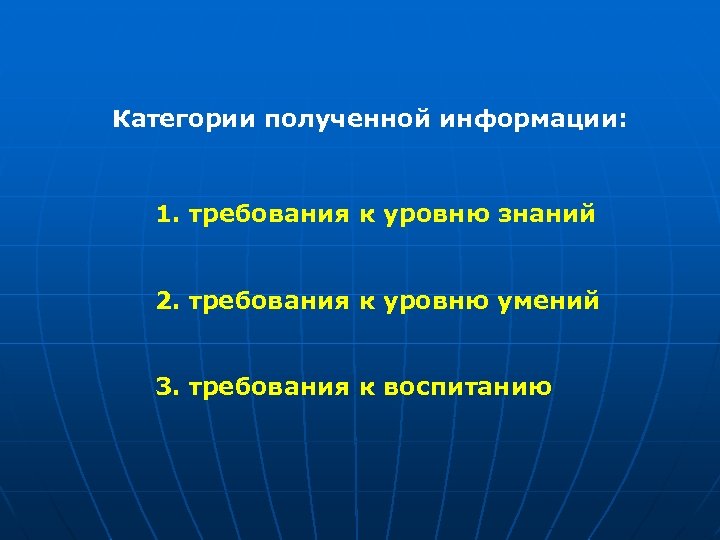 Категории полученной информации:

1. требования к уровню знаний

2. требования к уровню умений

3. требования к воспитанию